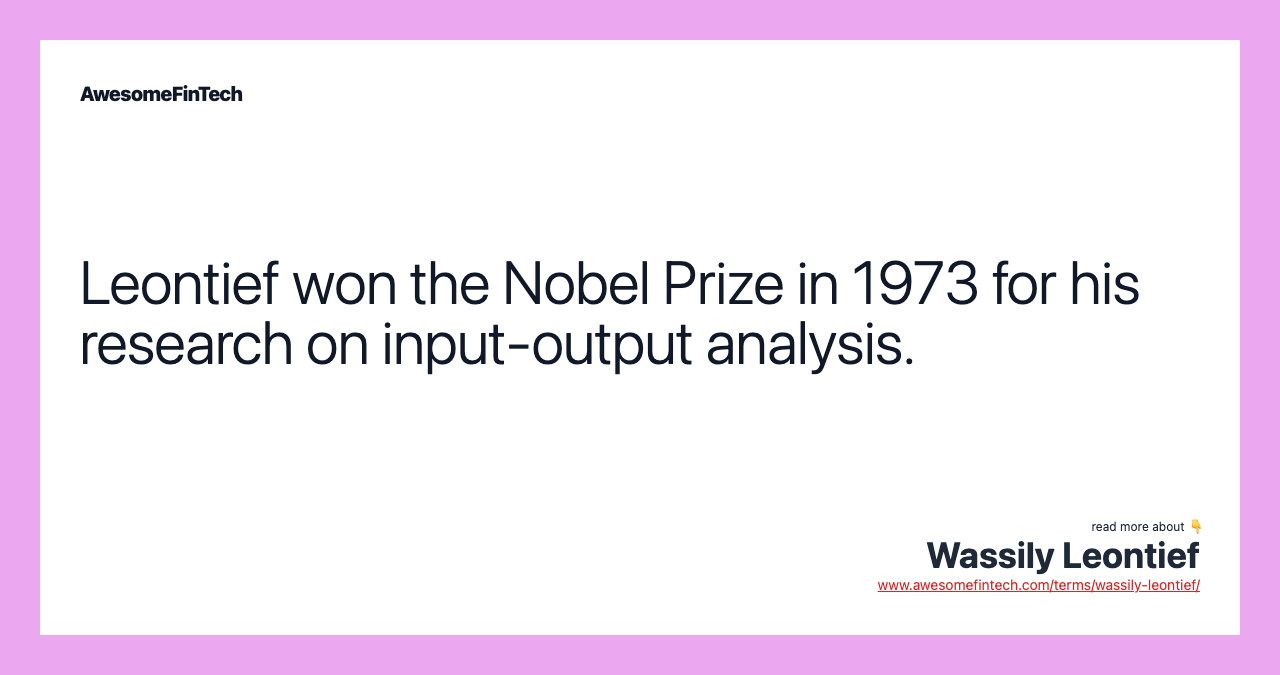 AwesomeFinTech

Leontief won the Nobel Prize in 1973 for his research on input-output analysis.

read more about 👇
Wassily Leontief
www.awesomefintech.com/terms/wassily-leontief/